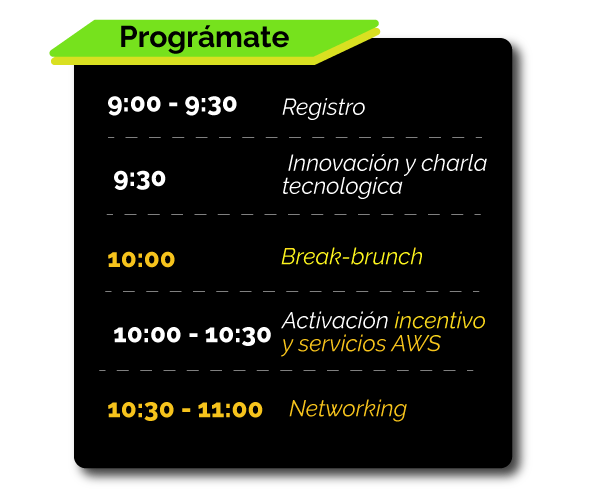 Prográmate

9:00 - 9:30 Registro

9:30 Innovación y charla tecnologica

10:00 Break-brunch

10:00 - 10:30 Activación incentivo y servicios AWS

10:30 - 11:00 Networking